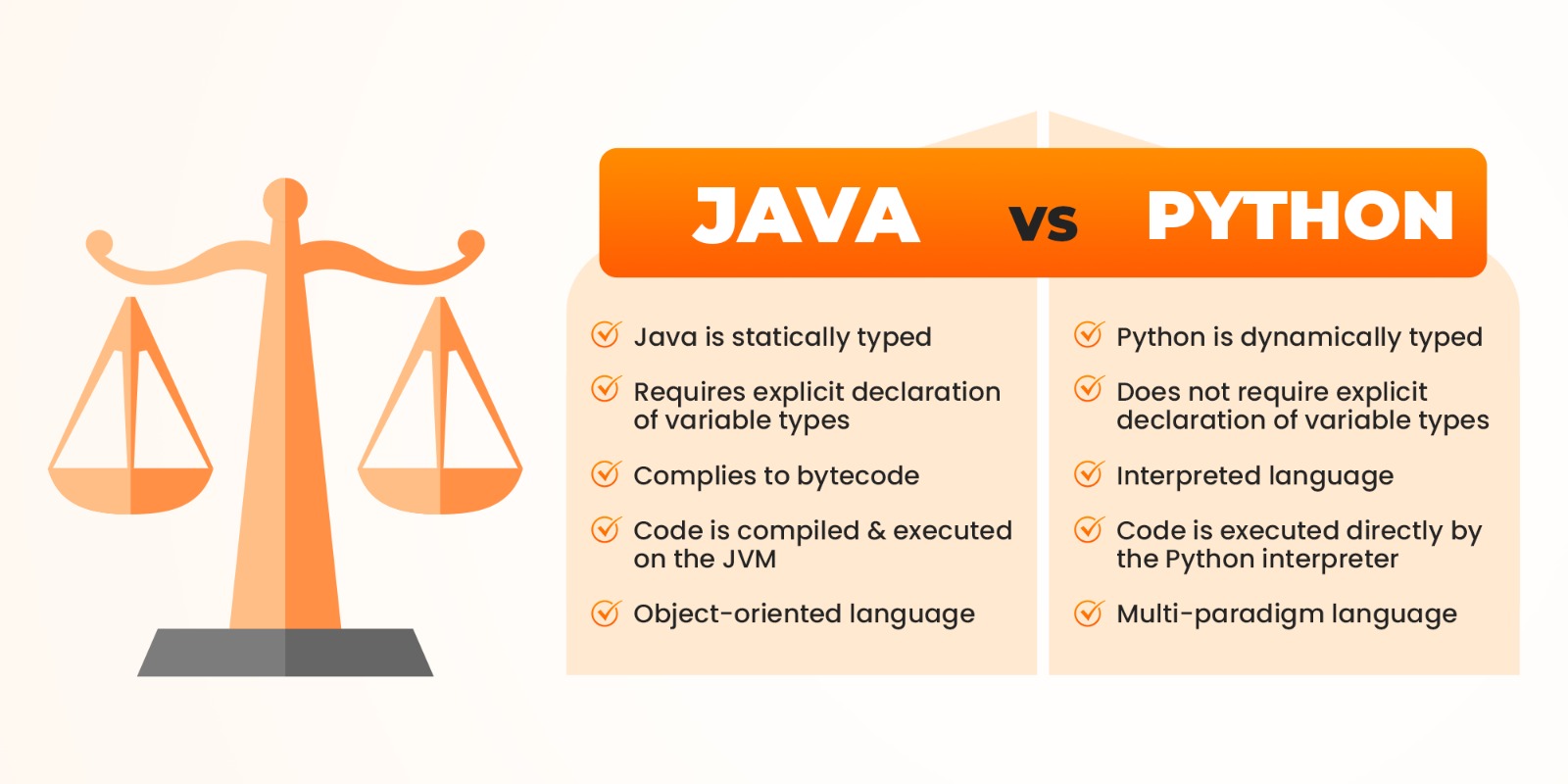 JAVA vs PYTHON

Java is statically typed

Requires explicit declaration of variable types

Complies to bytecode

Code is compiled & executed on the JVM

Object-oriented language

Python is dynamically typed

Does not require explicit declaration of variable types

Interpreted language

Code is executed directly by the Python interpreter

Multi-paradigm language